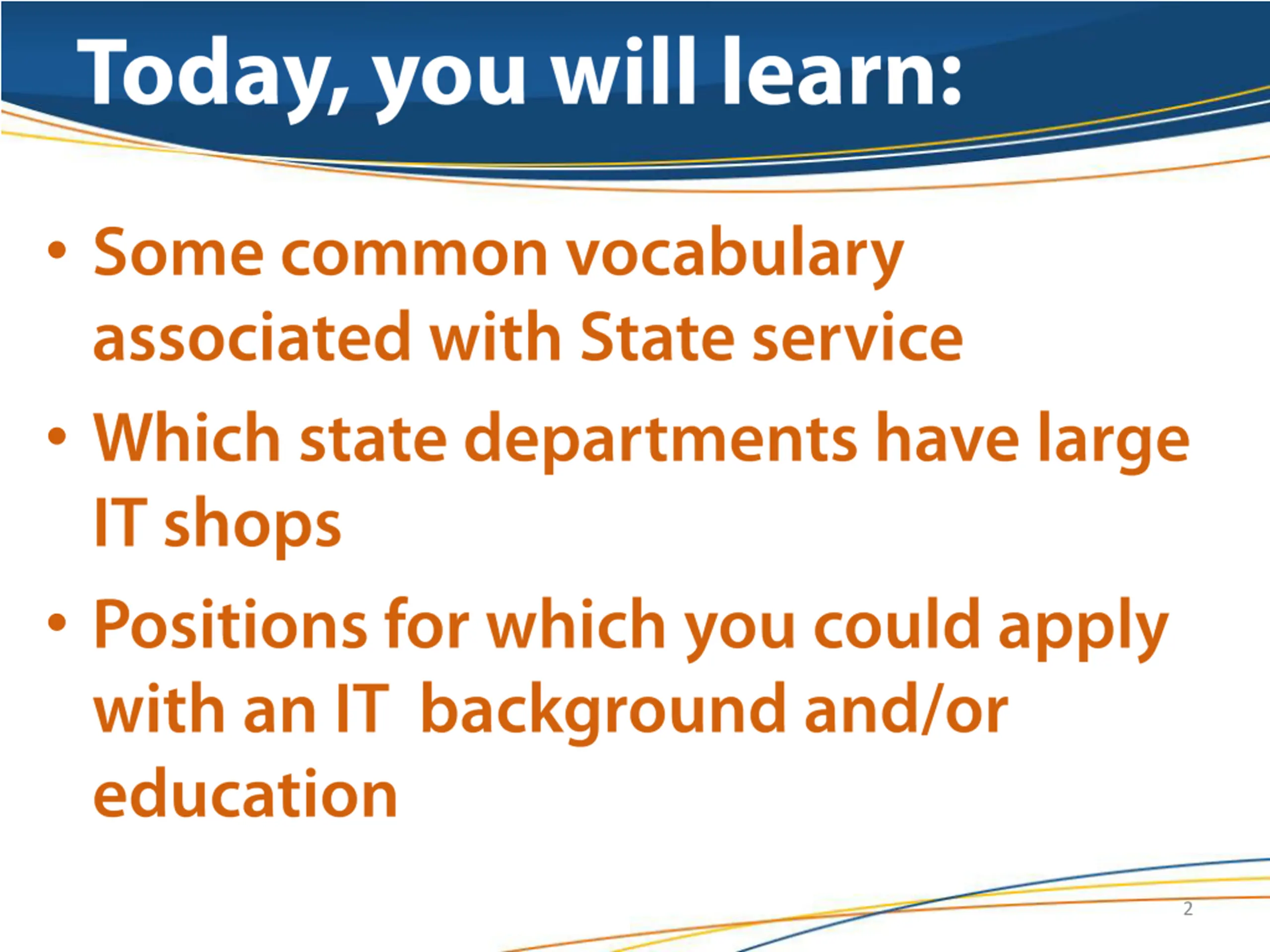 Today, you will learn:

• Some common vocabulary associated with State service

• Which state departments have large IT shops

• Positions for which you could apply with an IT background and/or education

2